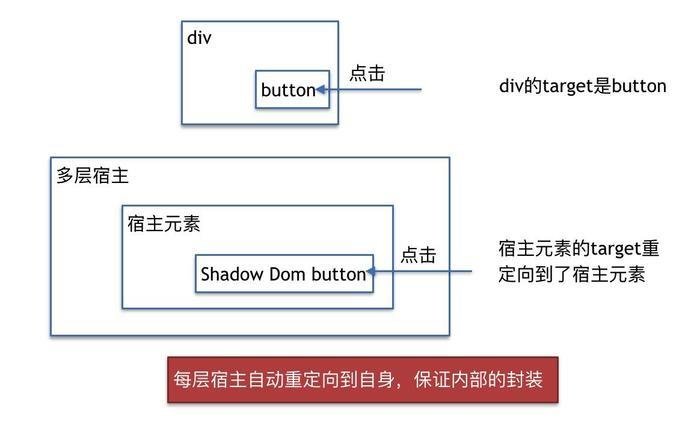 div

button

点击

div的target是button

多层宿主

宿主元素

Shadow Dom button

点击

宿主元素的target重定向到了宿主元素

每层宿主自动重定向到自身，保证内部的封装